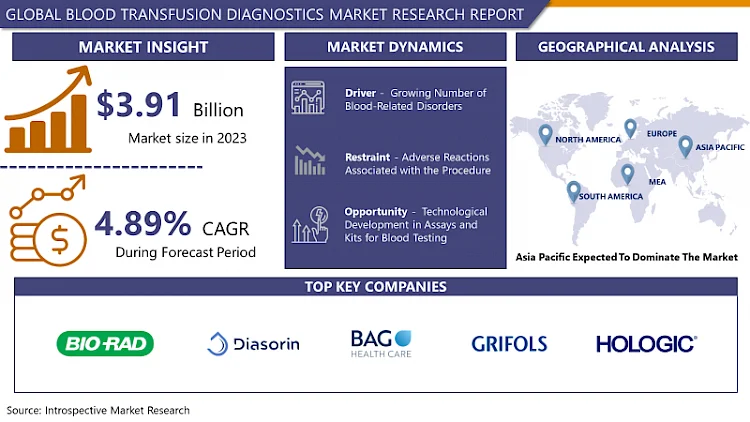 GLOBAL BLOOD TRANSFUSION DIAGNOSTICS MARKET RESEARCH REPORT

MARKET INSIGHT

$3.91 Billion
Market size in 2023

4.89% CAGR
During Forecast Period

MARKET DYNAMICS

Driver - Growing Number of Blood-Related Disorders

Restraint - Adverse Reactions Associated with the Procedure

Opportunity - Technological Development in Assays and Kits for Blood Testing

GEOGRAPHICAL ANALYSIS

NORTH AMERICA
EUROPE
ASIA PACIFIC
MEA
SOUTH AMERICA

Asia Pacific Expected To Dominate The Market

TOP KEY COMPANIES

BIO-RAD
Diasorin
BAG HEALTH CARE
GRIFOLS
HOLOGIC

Source: Introspective Market Research